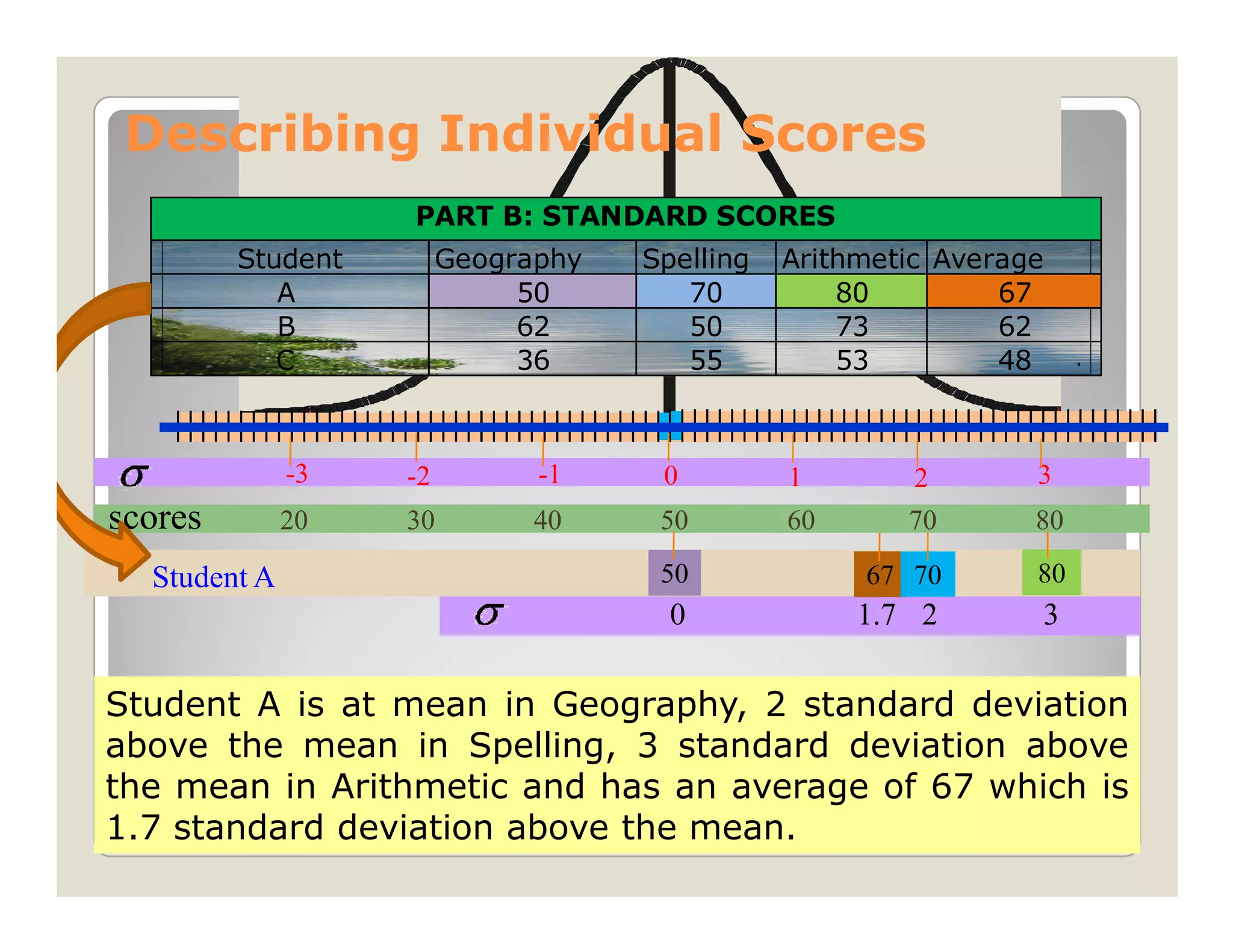 Describing Individual Scores

PART B: STANDARD SCORES

| Student | Geography | Spelling | Arithmetic | Average |
|---|---|---|---|---|
| A | 50 | 70 | 80 | 67 |
| B | 62 | 50 | 73 | 62 |
| C | 36 | 55 | 53 | 48 |

$\sigma$ -3 -2 -1 0 1 2 3

scores 20 30 40 50 60 70 80

Student A 50 67 70 80

$\sigma$ 0 1.7 2 3

Student A is at mean in Geography, 2 standard deviation above the mean in Spelling, 3 standard deviation above the mean in Arithmetic and has an average of 67 which is 1.7 standard deviation above the mean.